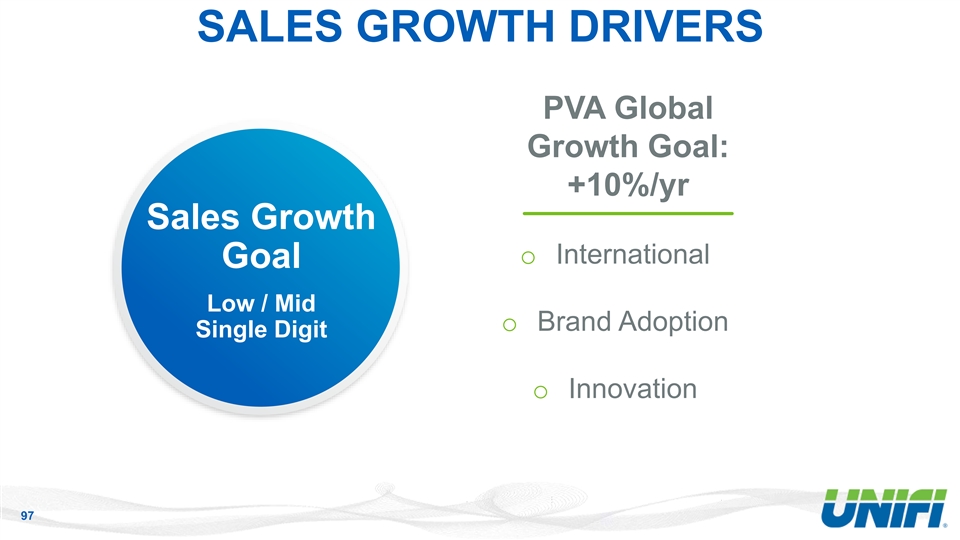 SALES GROWTH DRIVERS

Sales Growth Goal

Low / Mid Single Digit

PVA Global Growth Goal: +10%/yr

o International

o Brand Adoption

o Innovation

97

UNIFI